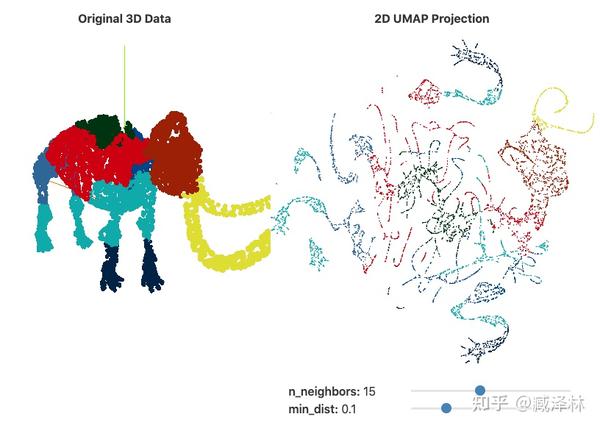 Original 3D Data

2D UMAP Projection

n_neighbors: 15
min_dist: 0.1

知乎 @臧泽林